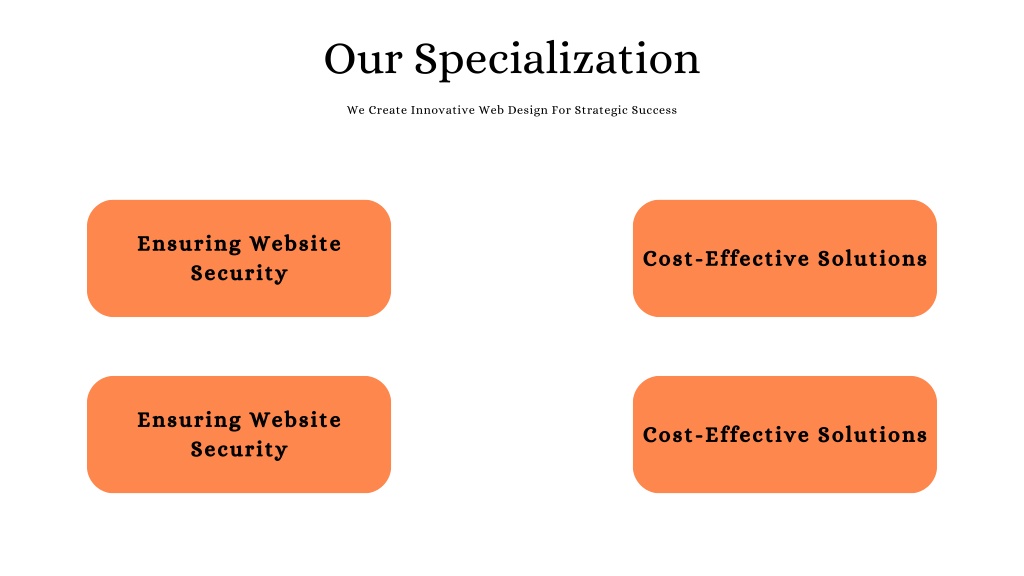 Our Specialization

We Create Innovative Web Design For Strategic Success

Ensuring Website Security

Cost-Effective Solutions

Ensuring Website Security

Cost-Effective Solutions